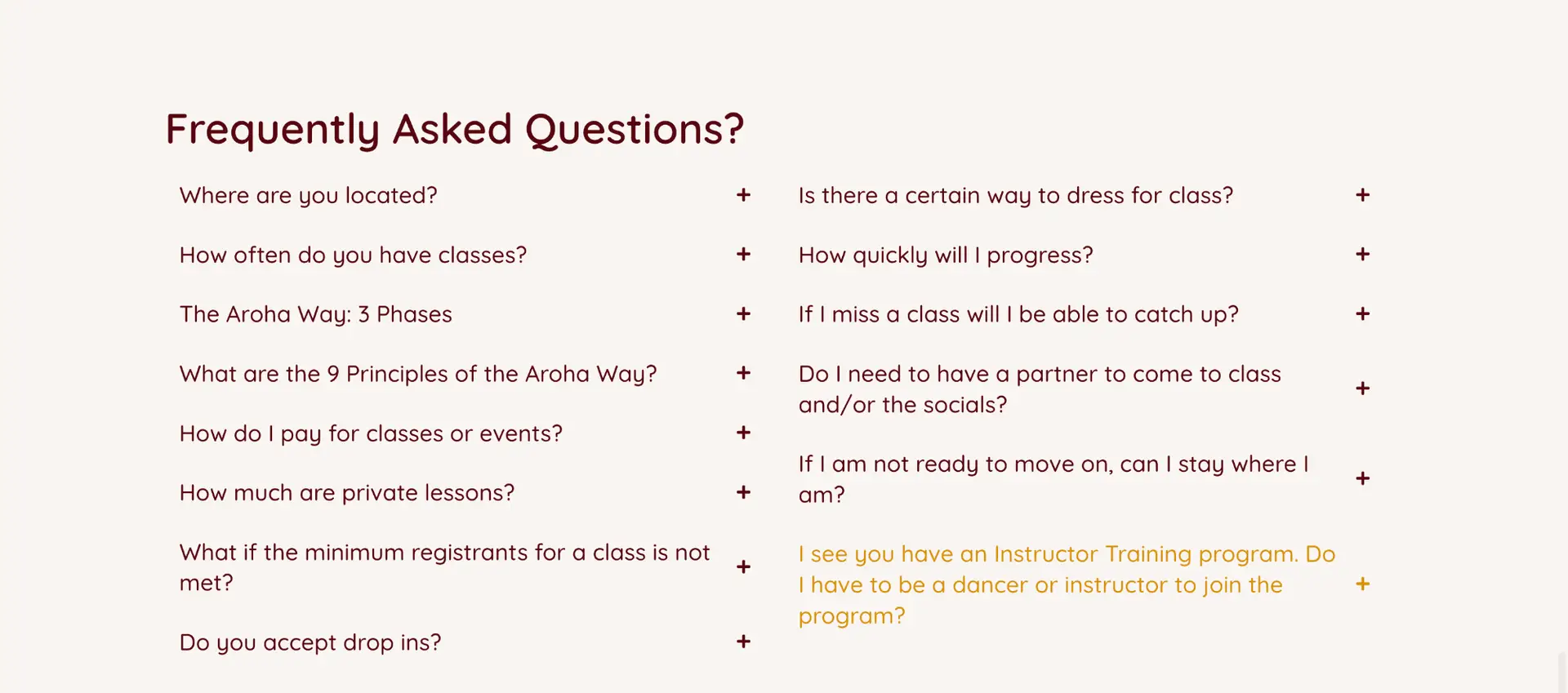 Frequently Asked Questions?

Where are you located? +

How often do you have classes? +

The Aroha Way: 3 Phases +

What are the 9 Principles of the Aroha Way? +

How do I pay for classes or events? +

How much are private lessons? +

What if the minimum registrants for a class is not met? +

Do you accept drop ins? +

Is there a certain way to dress for class? +

How quickly will I progress? +

If I miss a class will I be able to catch up? +

Do I need to have a partner to come to class and/or the socials? +

If I am not ready to move on, can I stay where I am? +

I see you have an Instructor Training program. Do I have to be a dancer or instructor to join the program? +